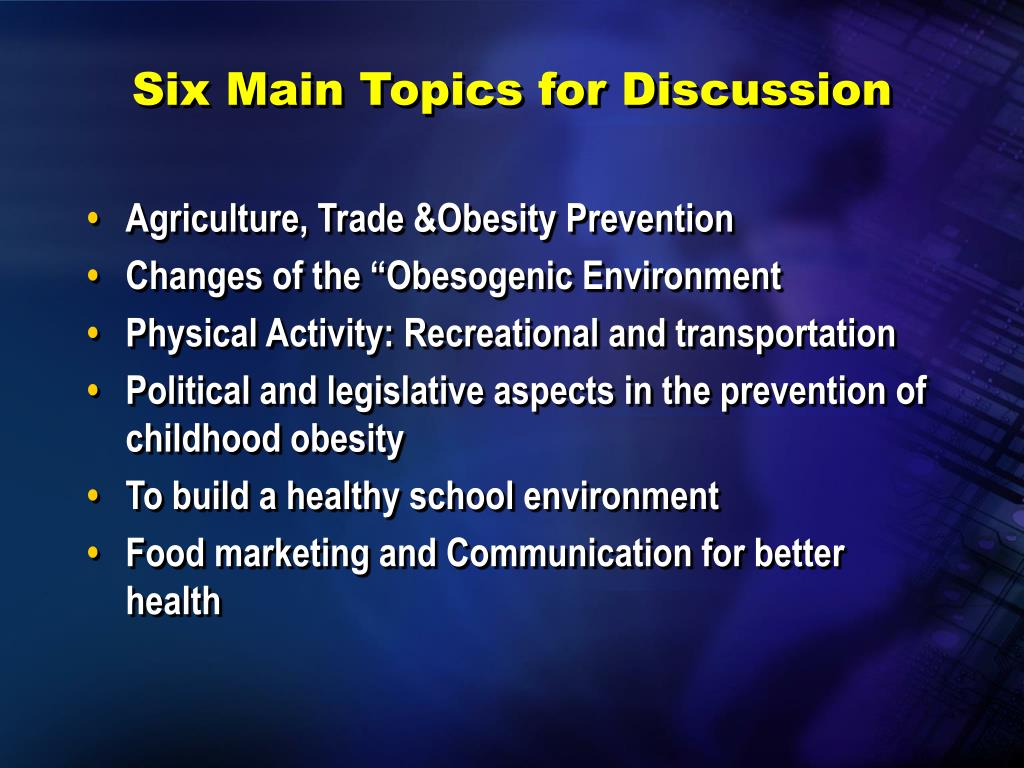 Six Main Topics for Discussion

• Agriculture, Trade &Obesity Prevention
• Changes of the “Obesogenic Environment
• Physical Activity: Recreational and transportation
• Political and legislative aspects in the prevention of childhood obesity
• To build a healthy school environment
• Food marketing and Communication for better health